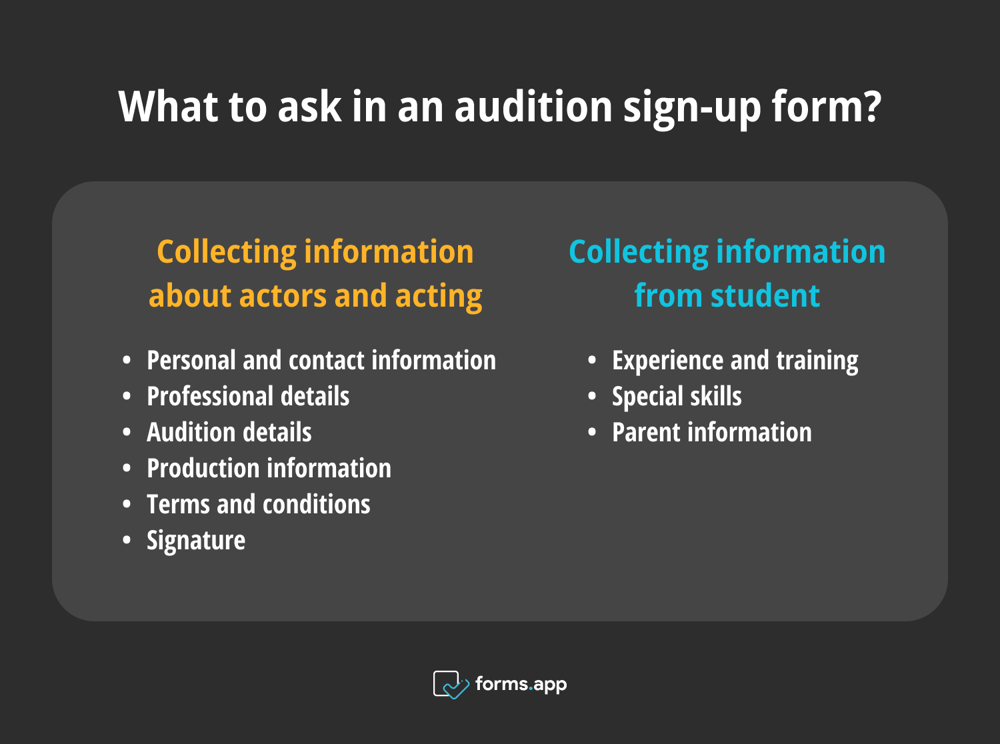 What to ask in an audition sign-up form?

Collecting information about actors and acting

- Personal and contact information
- Professional details
- Audition details
- Production information
- Terms and conditions
- Signature

Collecting information from student

- Experience and training
- Special skills
- Parent information

forms.app